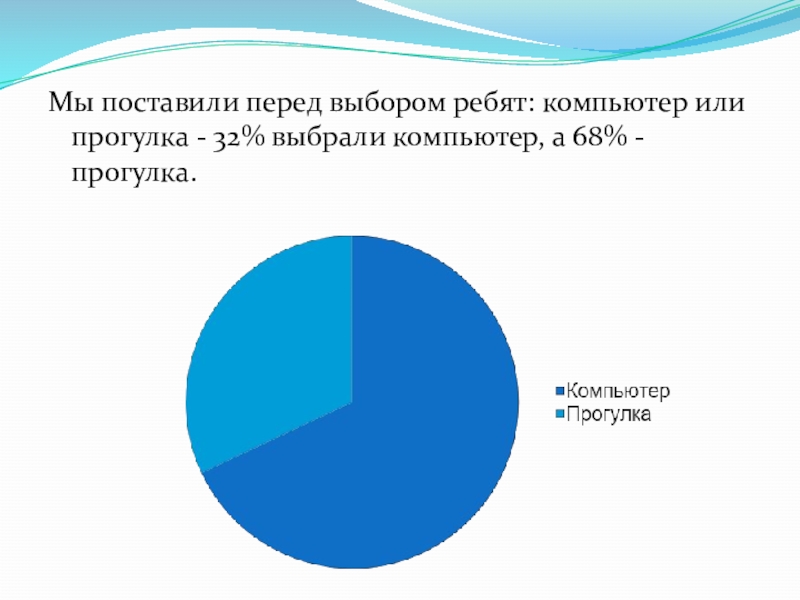 Мы поставили перед выбором ребят: компьютер или прогулка - 32% выбрали компьютер, а 68% - прогулка.

Компьютер
Прогулка